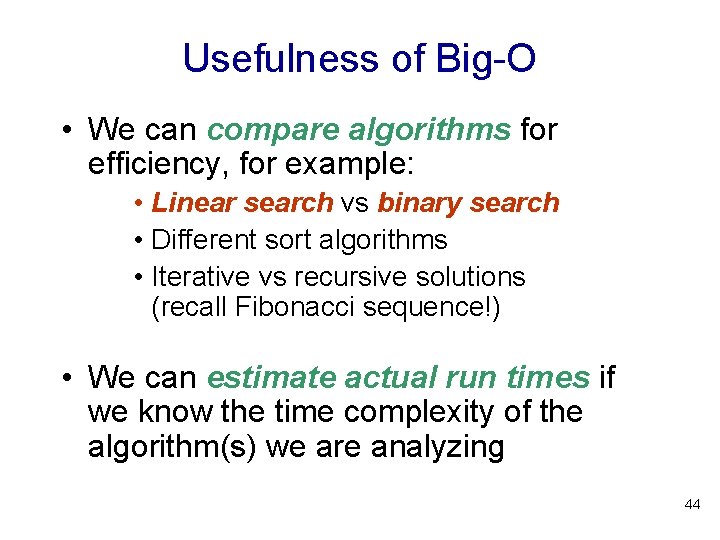 Usefulness of Big-O

• We can compare algorithms for efficiency, for example:

• Linear search vs binary search
• Different sort algorithms
• Iterative vs recursive solutions (recall Fibonacci sequence!)

• We can estimate actual run times if we know the time complexity of the algorithm(s) we are analyzing

44